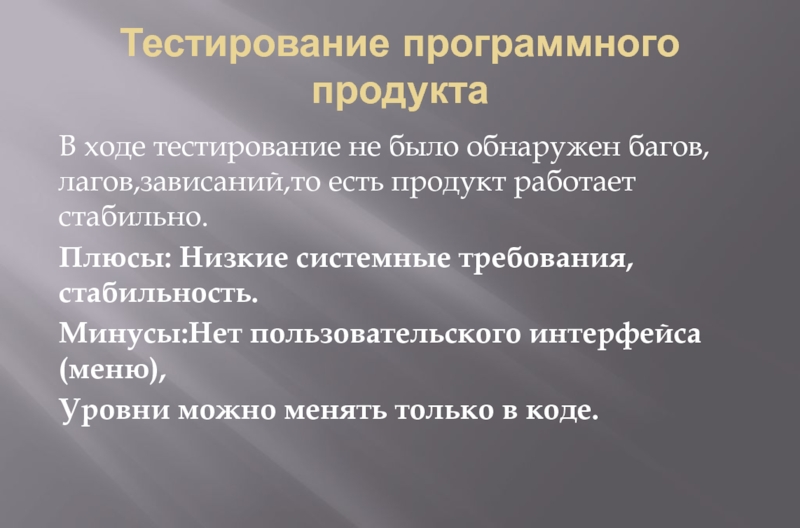 Тестирование программного продукта

В ходе тестирование не было обнаружен багов, лагов,зависаний,то есть продукт работает стабильно.

Плюсы: Низкие системные требования, стабильность.

Минусы:Нет пользовательского интерфейса (меню),

Уровни можно менять только в коде.